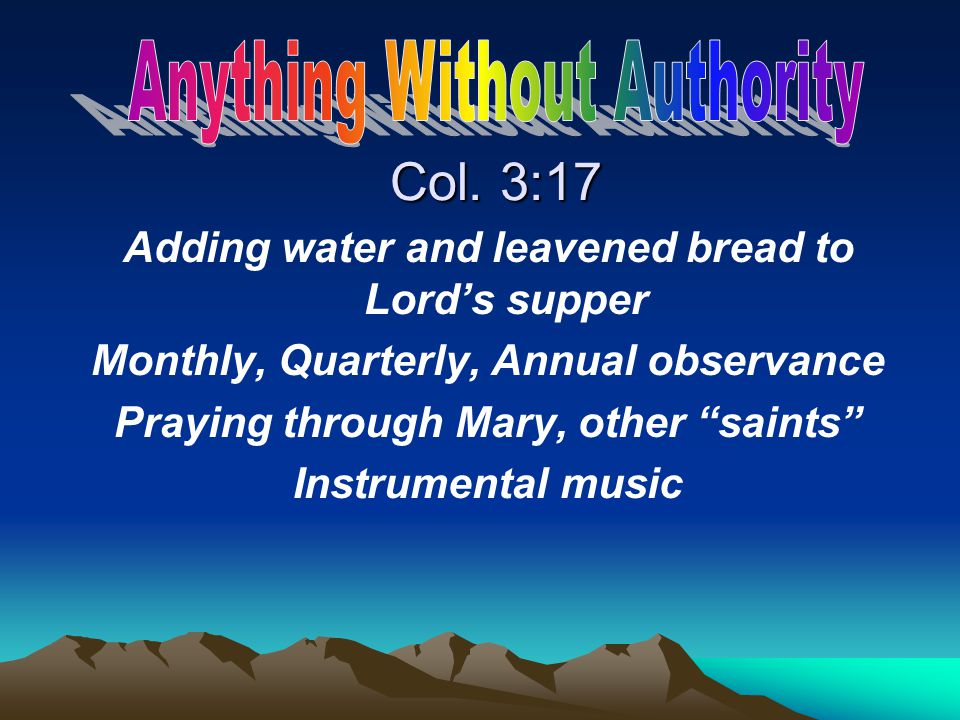 Anything Without Authority

Col. 3:17

Adding water and leavened bread to Lord’s supper

Monthly, Quarterly, Annual observance

Praying through Mary, other “saints”

Instrumental music